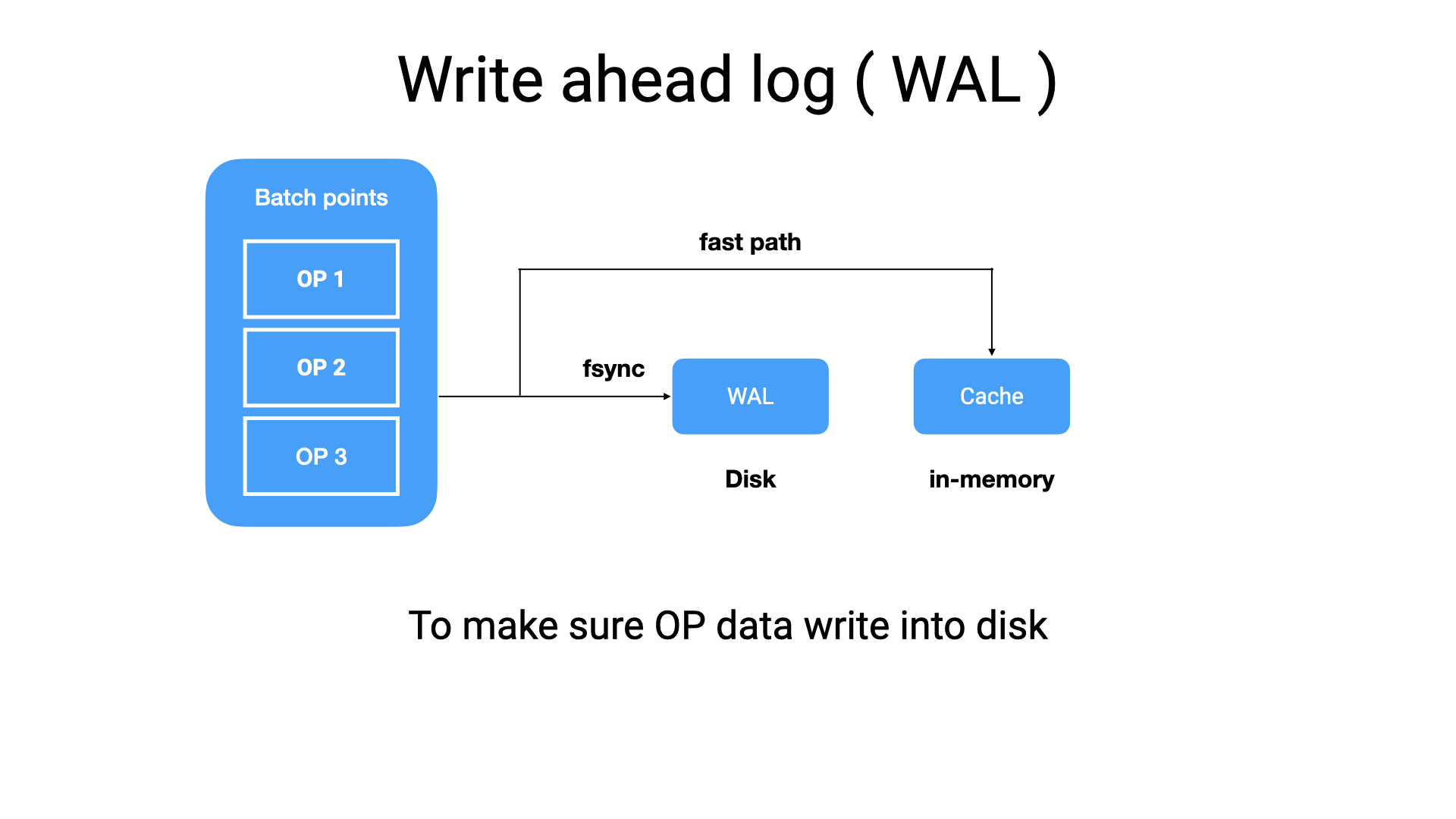 Write ahead log ( WAL )

Batch points

OP 1

OP 2

OP 3

fast path

fsync

WAL

Cache

Disk

in-memory

To make sure OP data write into disk